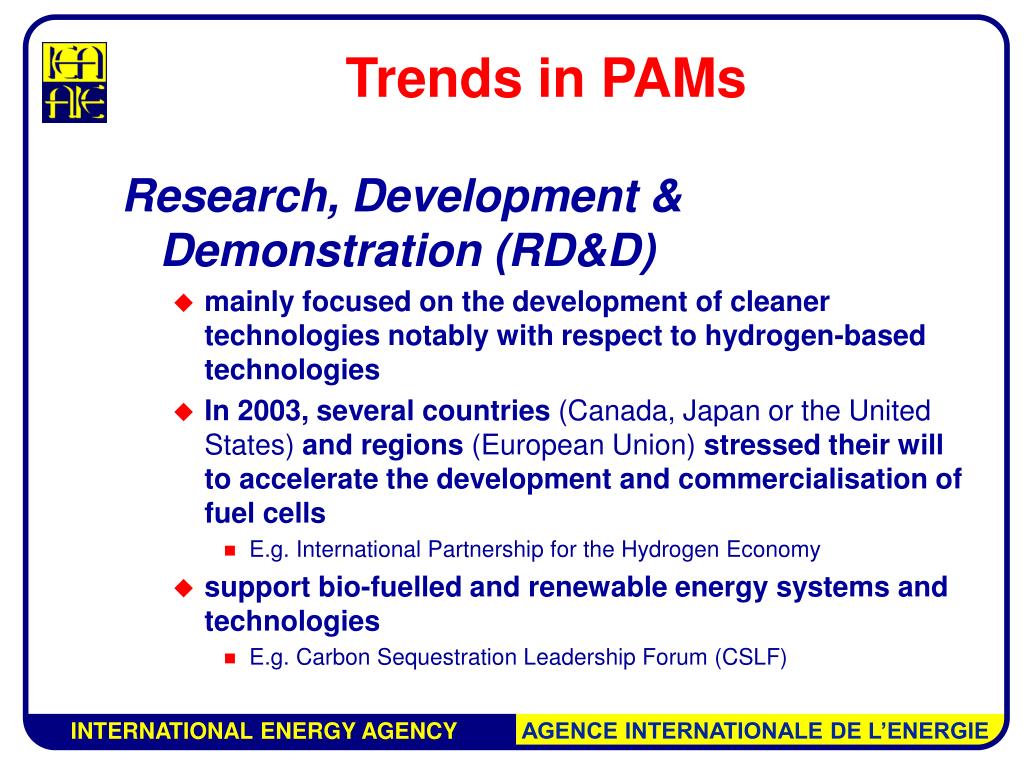 IEA AIE

Trends in PAMs

Research, Development & Demonstration (RD&D)

mainly focused on the development of cleaner technologies notably with respect to hydrogen-based technologies

In 2003, several countries (Canada, Japan or the United States) and regions (European Union) stressed their will to accelerate the development and commercialisation of fuel cells

E.g. International Partnership for the Hydrogen Economy

support bio-fuelled and renewable energy systems and technologies

E.g. Carbon Sequestration Leadership Forum (CSLF)

INTERNATIONAL ENERGY AGENCY

AGENCE INTERNATIONALE DE L'ENERGIE